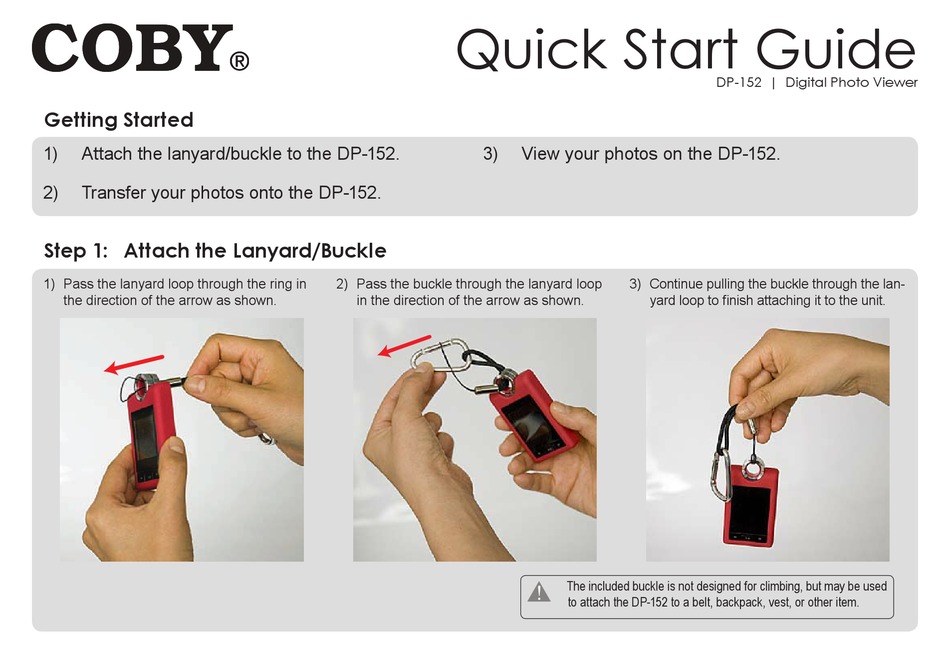 COBY®

Quick Start Guide

DP-152 | Digital Photo Viewer

Getting Started

1) Attach the lanyard/buckle to the DP-152.

2) Transfer your photos onto the DP-152.

3) View your photos on the DP-152.

Step 1: Attach the Lanyard/Buckle

1) Pass the lanyard loop through the ring in the direction of the arrow as shown.

2) Pass the buckle through the lanyard loop in the direction of the arrow as shown.

3) Continue pulling the buckle through the lanyard loop to finish attaching it to the unit.

The included buckle is not designed for climbing, but may be used to attach the DP-152 to a belt, backpack, vest, or other item.